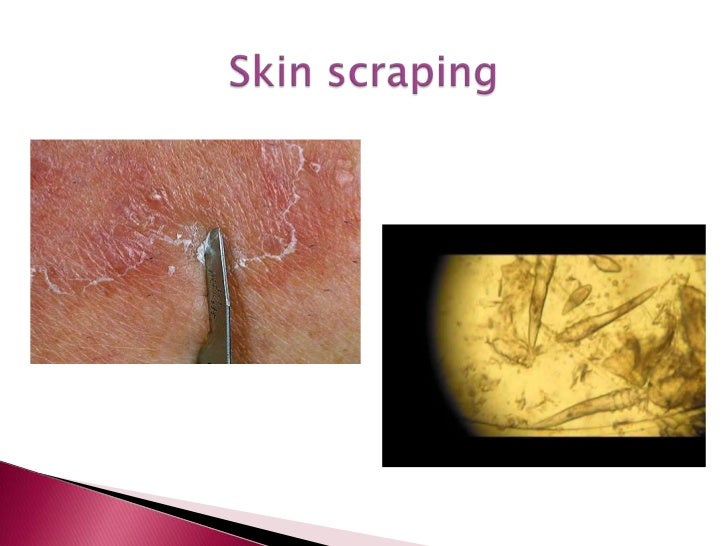 Skin scraping